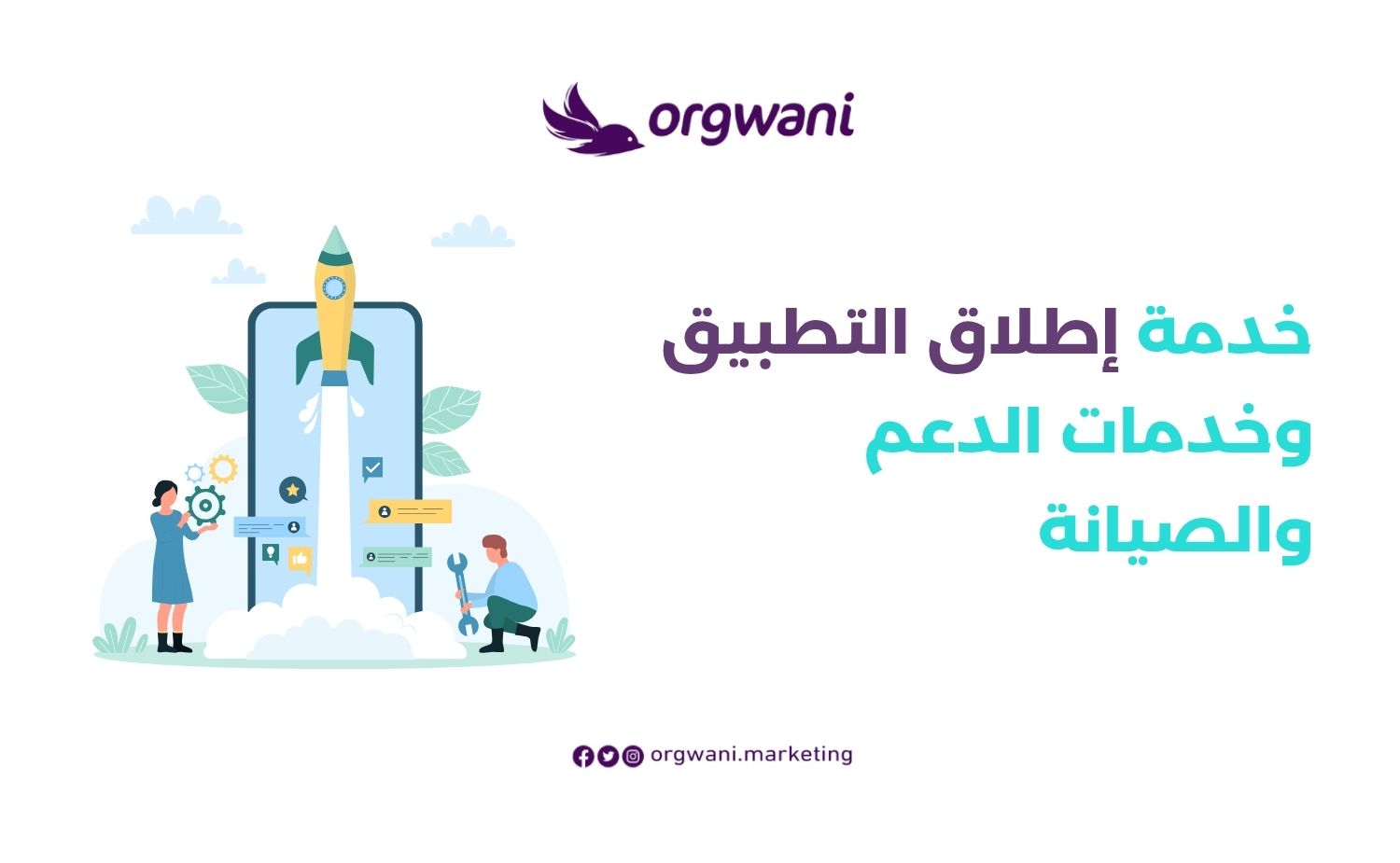 orgwani

خدمة إطلاق التطبيق
وخدمات الدعم
والصيانة

orgwani.marketing